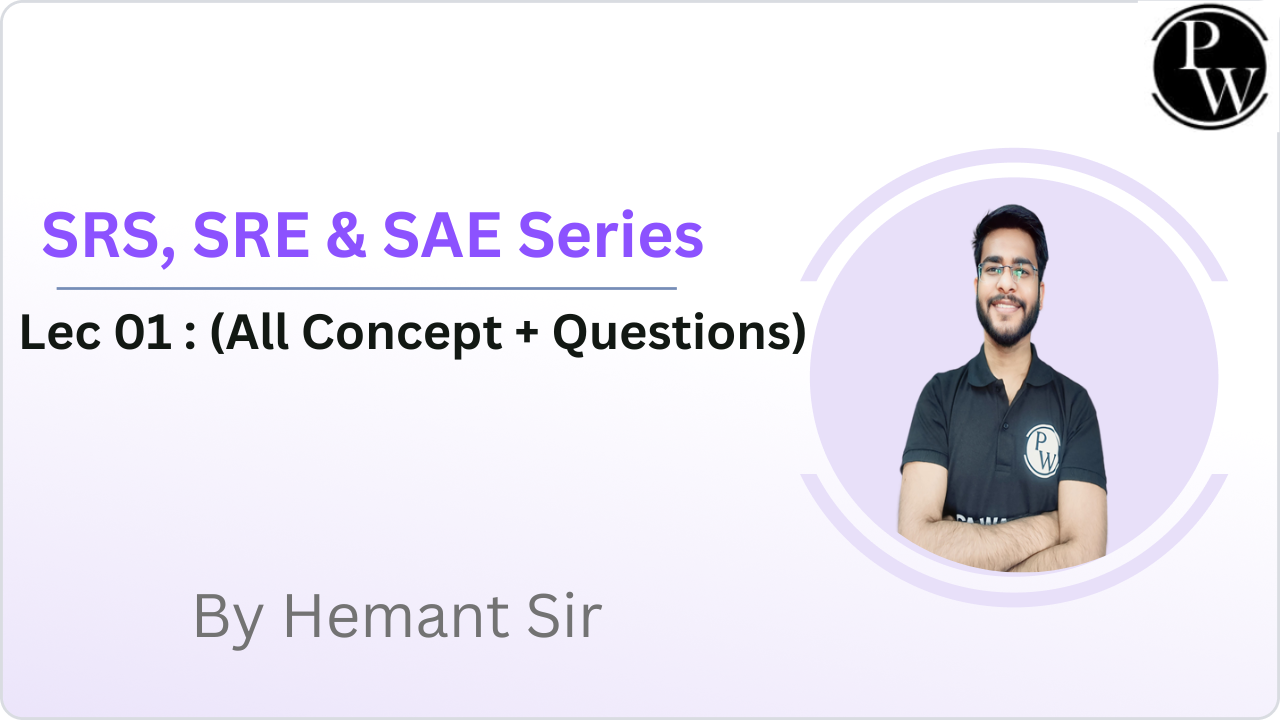 PW

SRS, SRE & SAE Series

Lec 01 : (All Concept + Questions)

PW

By Hemant Sir